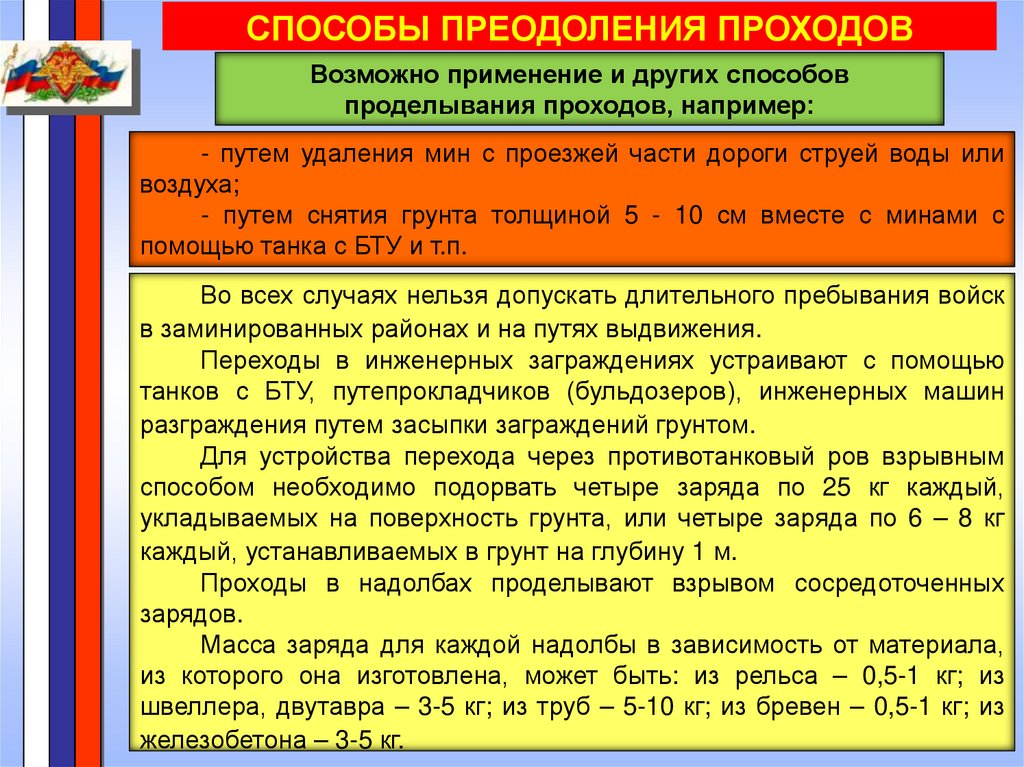 СПОСОБЫ ПРЕОДОЛЕНИЯ ПРОХОДОВ

Возможно применение и других способов проделывания проходов, например:

- путем удаления мин с проезжей части дороги струей воды или воздуха;

- путем снятия грунта толщиной 5 - 10 см вместе с минами с помощью танка с БТУ и т.п.

Во всех случаях нельзя допускать длительного пребывания войск в заминированных районах и на путях выдвижения.

Переходы в инженерных заграждениях устраивают с помощью танков с БТУ, путепрокладчиков (бульдозеров), инженерных машин разграждения путем засыпки заграждений грунтом.

Для устройства перехода через противотанковый ров взрывным способом необходимо подорвать четыре заряда по 25 кг каждый, укладываемых на поверхность грунта, или четыре заряда по 6 – 8 кг каждый, устанавливаемых в грунт на глубину 1 м.

Проходы в надолбах проделывают взрывом сосредоточенных зарядов.

Масса заряда для каждой надолбы в зависимость от материала, из которого она изготовлена, может быть: из рельса – 0,5-1 кг; из швеллера, двутавра – 3-5 кг; из труб – 5-10 кг; из бревен – 0,5-1 кг; из железобетона – 3-5 кг.